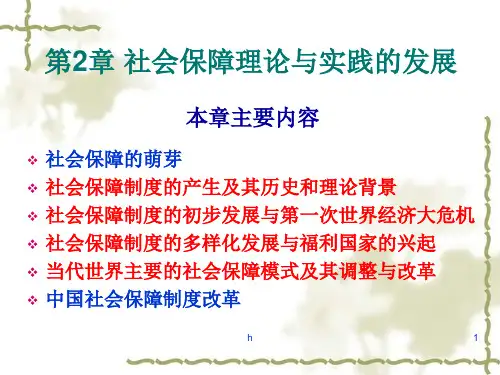 第2章 社会保障理论与实践的发展

本章主要内容

❖ 社会保障的萌芽
❖ 社会保障制度的产生及其历史和理论背景
❖ 社会保障制度的初步发展与第一次世界经济大危机
❖ 社会保障制度的多样化发展与福利国家的兴起
❖ 当代世界主要的社会保障模式及其调整与改革
❖ 中国社会保障制度改革

h

1